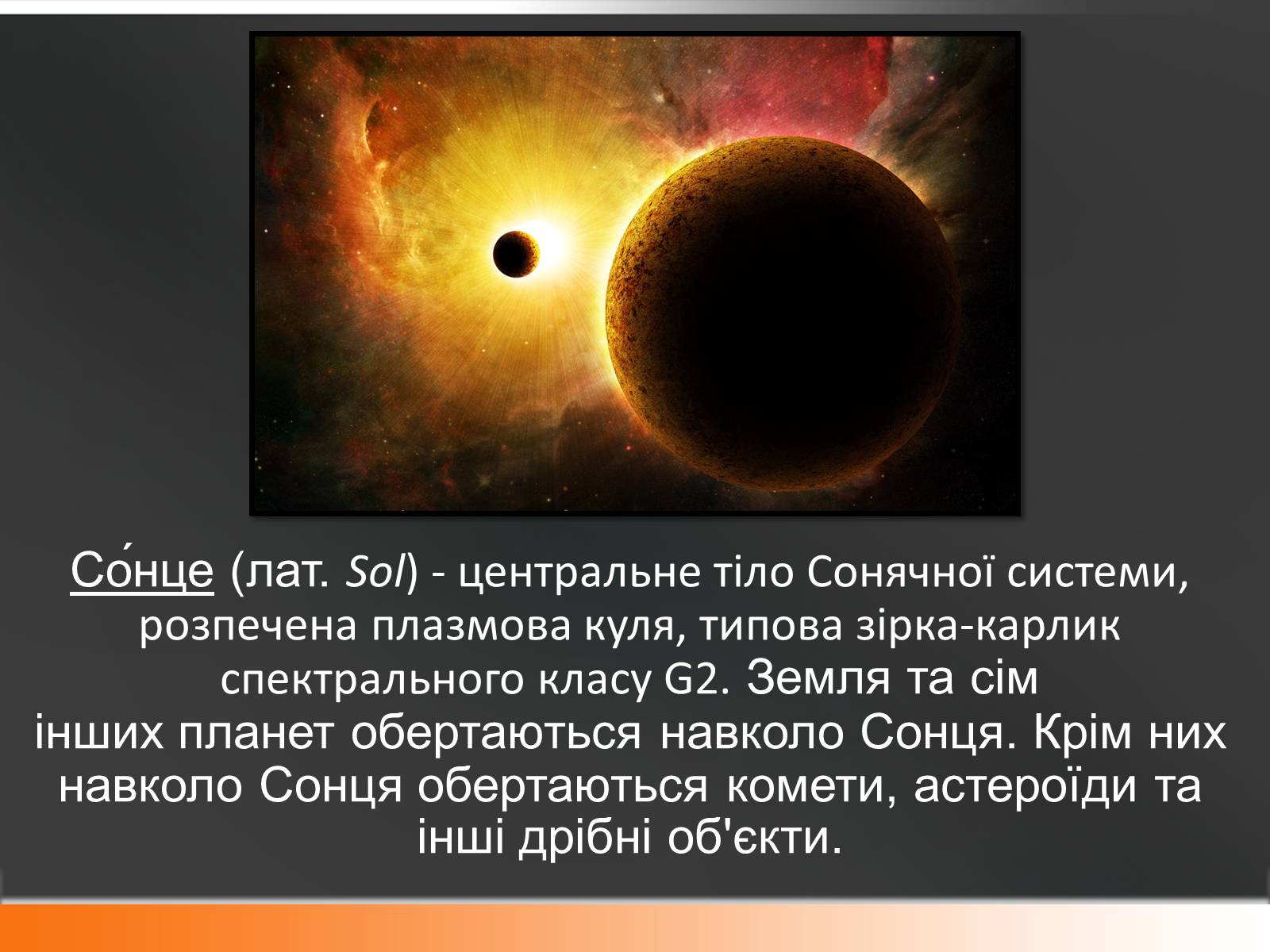 Со́нце (лат. Sol) - центральне тіло Сонячної системи, розпечена плазмова куля, типова зірка-карлик спектрального класу G2. Земля та сім інших планет обертаються навколо Сонця. Крім них навколо Сонця обертаються комети, астероїди та інші дрібні об'єкти.